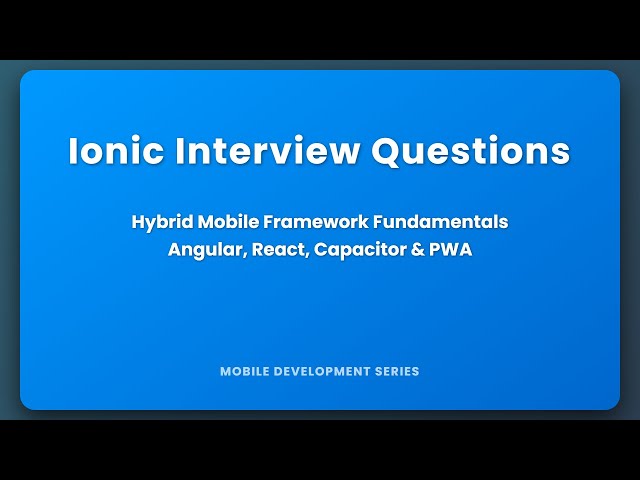 Ionic Interview Questions

Hybrid Mobile Framework Fundamentals
Angular, React, Capacitor & PWA

MOBILE DEVELOPMENT SERIES